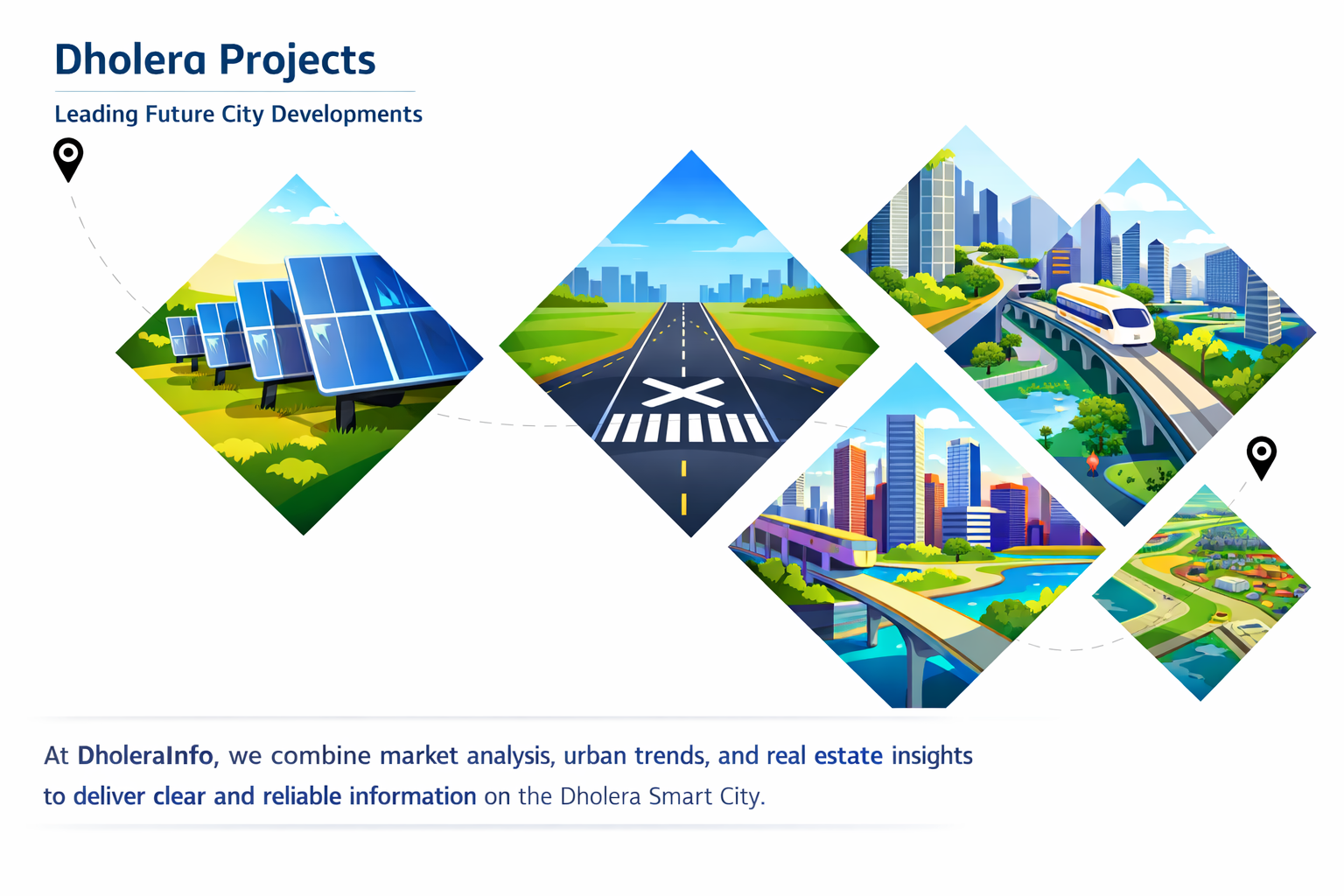 Dholera Projects

Leading Future City Developments

At DholeraInfo, we combine market analysis, urban trends, and real estate insights to deliver clear and reliable information on the Dholera Smart City.